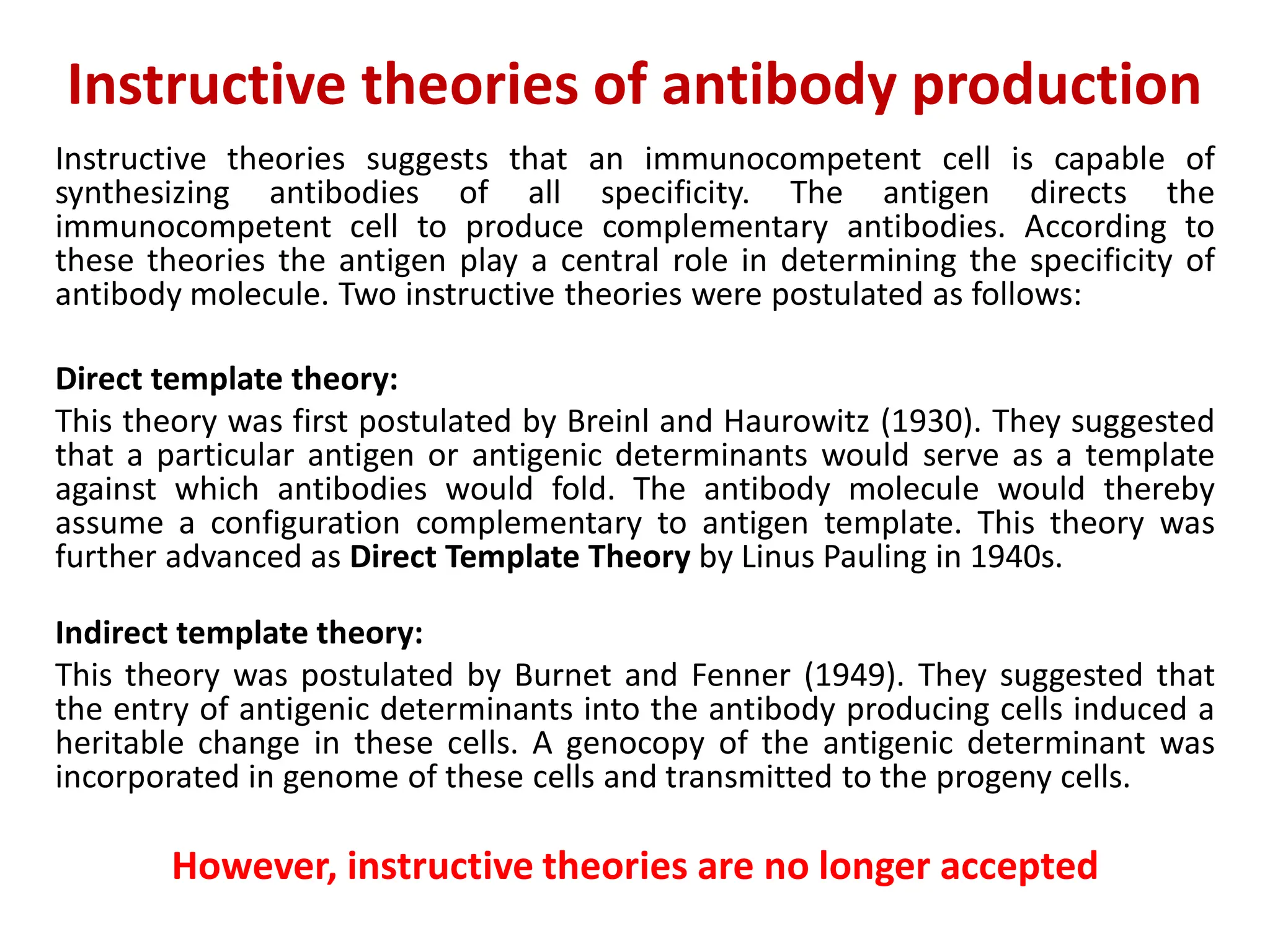 Instructive theories of antibody production

Instructive theories suggests that an immunocompetent cell is capable of synthesizing antibodies of all specificity. The antigen directs the immunocompetent cell to produce complementary antibodies. According to these theories the antigen play a central role in determining the specificity of antibody molecule. Two instructive theories were postulated as follows:

Direct template theory:

This theory was first postulated by Breinl and Haurowitz (1930). They suggested that a particular antigen or antigenic determinants would serve as a template against which antibodies would fold. The antibody molecule would thereby assume a configuration complementary to antigen template. This theory was further advanced as Direct Template Theory by Linus Pauling in 1940s.

Indirect template theory:

This theory was postulated by Burnet and Fenner (1949). They suggested that the entry of antigenic determinants into the antibody producing cells induced a heritable change in these cells. A genocopy of the antigenic determinant was incorporated in genome of these cells and transmitted to the progeny cells.

However, instructive theories are no longer accepted